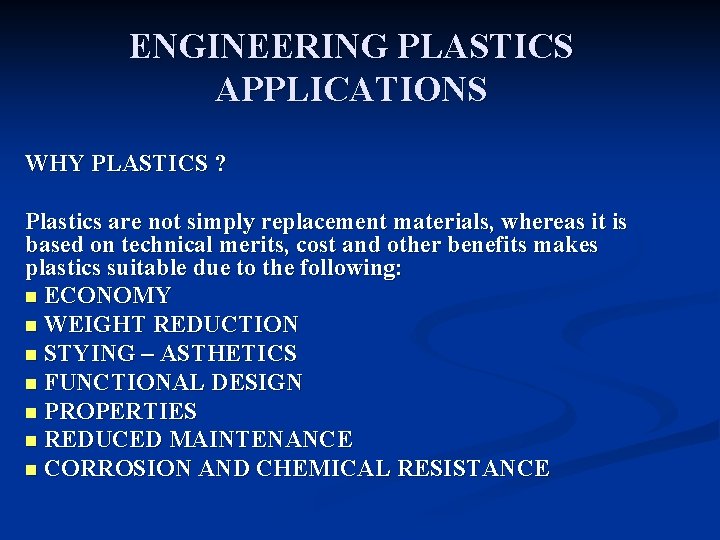 ENGINEERING PLASTICS APPLICATIONS

WHY PLASTICS ?

Plastics are not simply replacement materials, whereas it is based on technical merits, cost and other benefits makes plastics suitable due to the following:

- ECONOMY
- WEIGHT REDUCTION
- STYING – ASTHETICS
- FUNCTIONAL DESIGN
- PROPERTIES
- REDUCED MAINTENANCE
- CORROSION AND CHEMICAL RESISTANCE